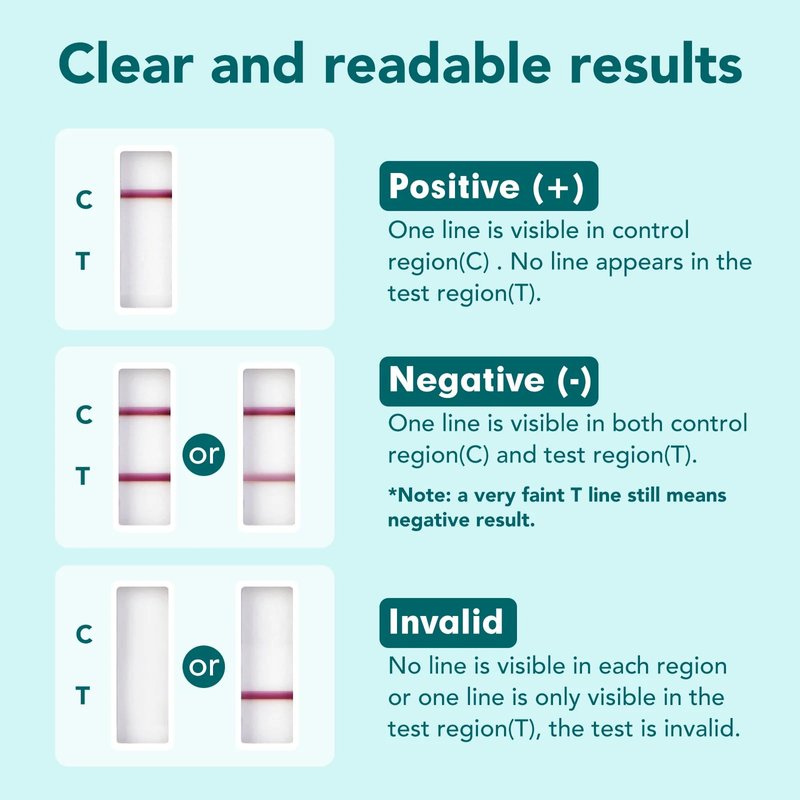 Clear and readable results

C
T

Positive (+)
One line is visible in control region(C) . No line appears in the test region(T).

C
T
or

Negative (-)
One line is visible in both control region(C) and test region(T).
*Note: a very faint T line still means negative result.

C
T
or

Invalid
No line is visible in each region or one line is only visible in the test region(T), the test is invalid.